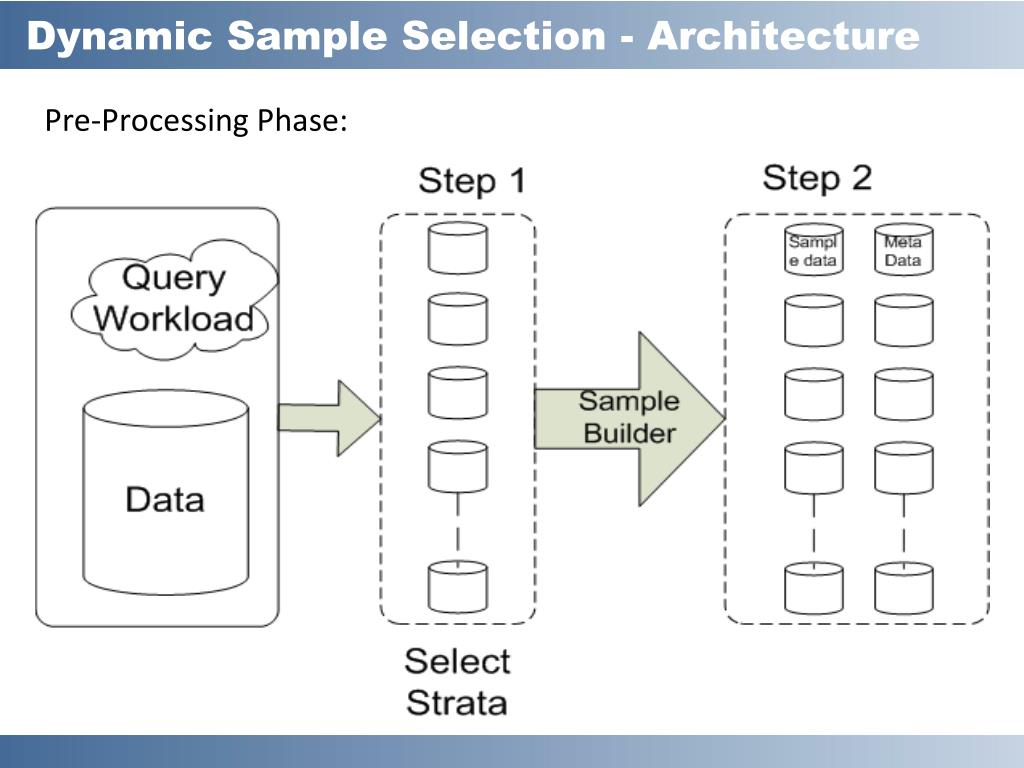 Dynamic Sample Selection - Architecture

Pre-Processing Phase:

Query Workload

Data

Step 1

Select Strata

Sample Builder

Step 2

Sampl e data

Meta Data